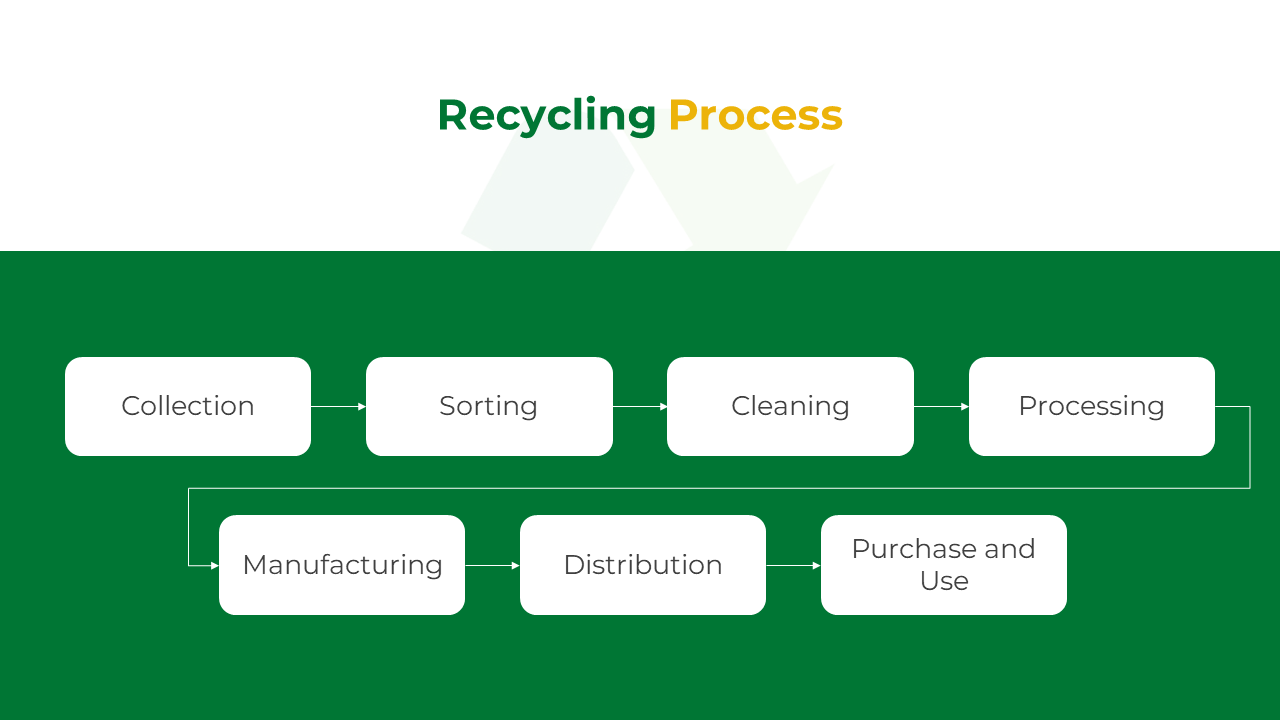 Recycling Process

Collection

Sorting

Cleaning

Processing

Manufacturing

Distribution

Purchase and Use